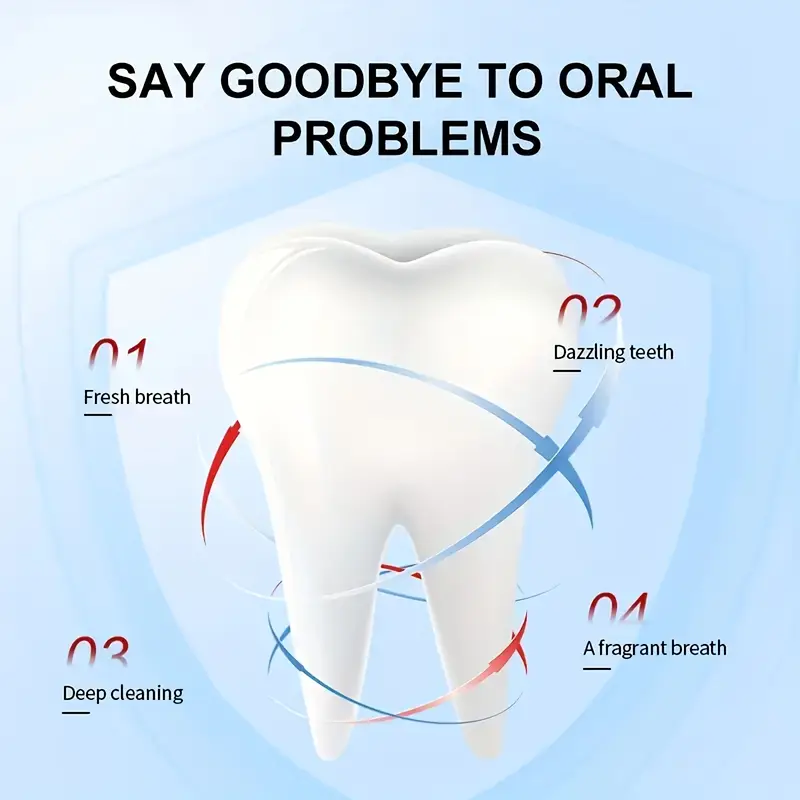 SAY GOODBYE TO ORAL PROBLEMS

01
Fresh breath

02
Dazzling teeth

03
Deep cleaning

04
A fragrant breath